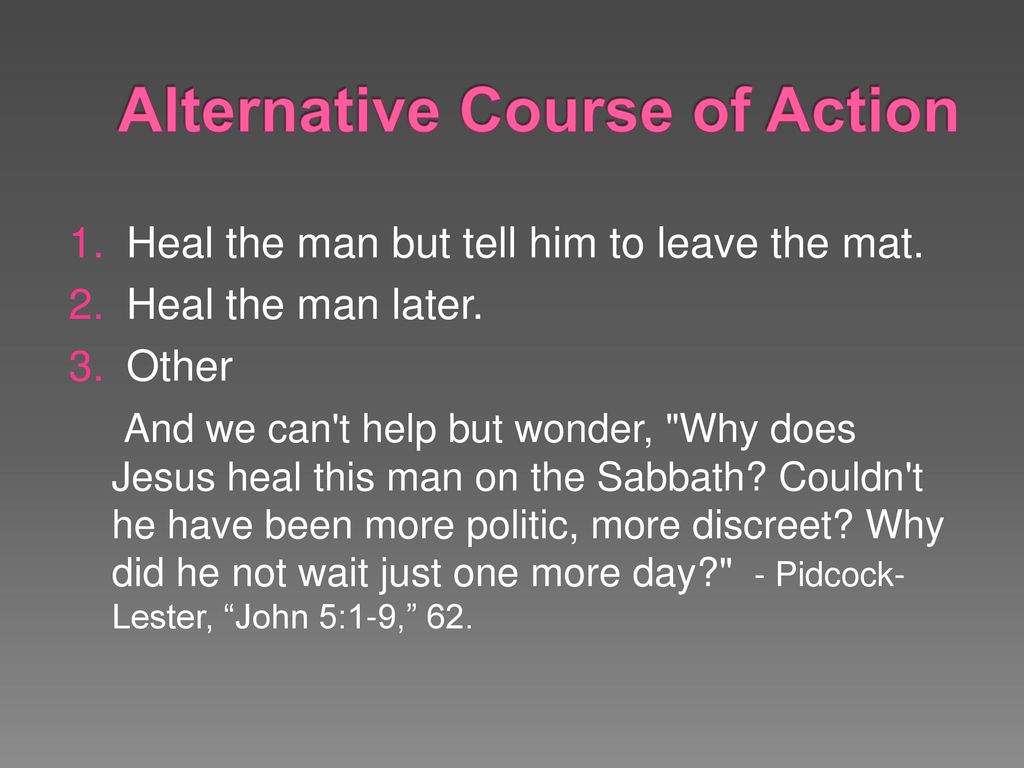 Alternative Course of Action

1. Heal the man but tell him to leave the mat.
2. Heal the man later.
3. Other

And we can't help but wonder, "Why does Jesus heal this man on the Sabbath? Couldn't he have been more politic, more discreet? Why did he not wait just one more day?" - Pidcock-Lester, “John 5:1-9,” 62.